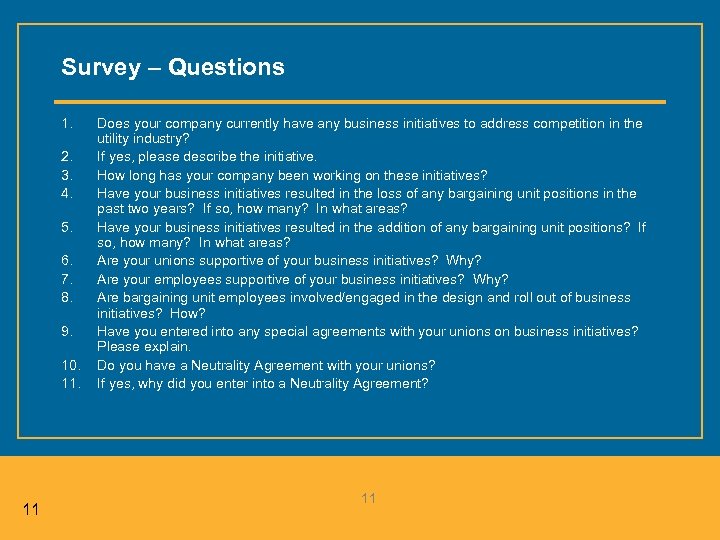 Survey – Questions

1. Does your company currently have any business initiatives to address competition in the utility industry?
2. If yes, please describe the initiative.
3. How long has your company been working on these initiatives?
4. Have your business initiatives resulted in the loss of any bargaining unit positions in the past two years? If so, how many? In what areas?
5. Have your business initiatives resulted in the addition of any bargaining unit positions? If so, how many? In what areas?
6. Are your unions supportive of your business initiatives? Why?
7. Are your employees supportive of your business initiatives? Why?
8. Are bargaining unit employees involved/engaged in the design and roll out of business initiatives? How?
9. Have you entered into any special agreements with your unions on business initiatives? Please explain.
10. Do you have a Neutrality Agreement with your unions?
11. If yes, why did you enter into a Neutrality Agreement?

11

11